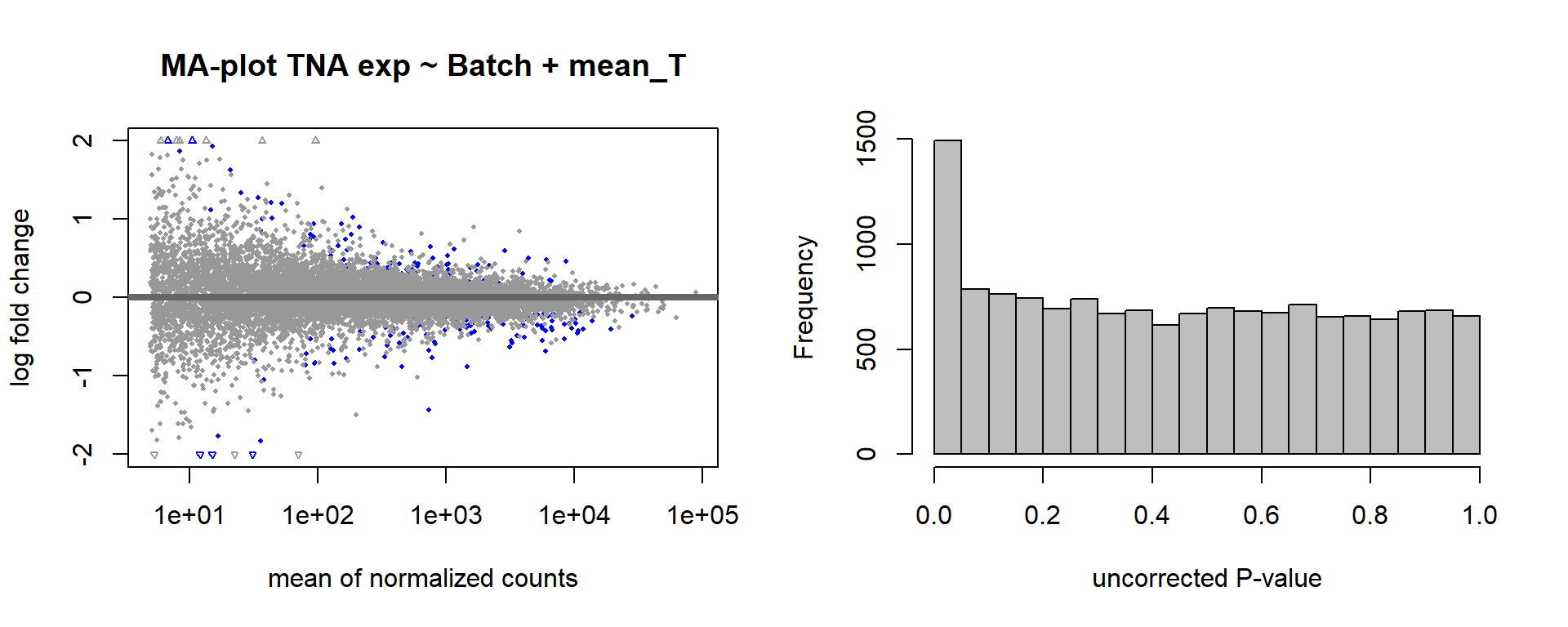 MA-plot TNA exp ~ Batch + mean_T

log fold change

2
1
0
-1
-2

1e+01 1e+02 1e+03 1e+04 1e+05

mean of normalized counts

Frequency

1500
1000
500
0

0.0 0.2 0.4 0.6 0.8 1.0

uncorrected P-value